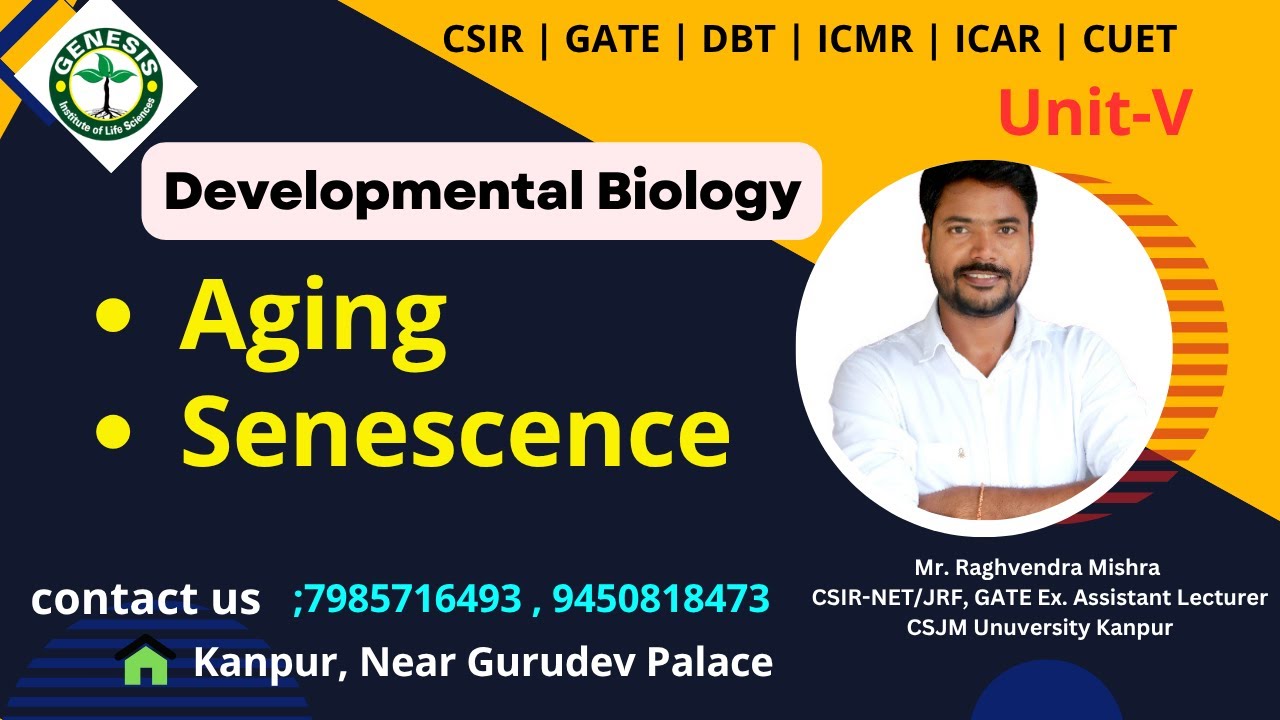 GENESIS
Institute of Life Sciences

CSIR | GATE | DBT | ICMR | ICAR | CUET

Unit-V

Developmental Biology

• Aging
• Senescence

Mr. Raghvendra Mishra
CSIR-NET/JRF, GATE Ex. Assistant Lecturer
CSJM Unuversity Kanpur

contact us ;7985716493 , 9450818473

Kanpur, Near Gurudev Palace